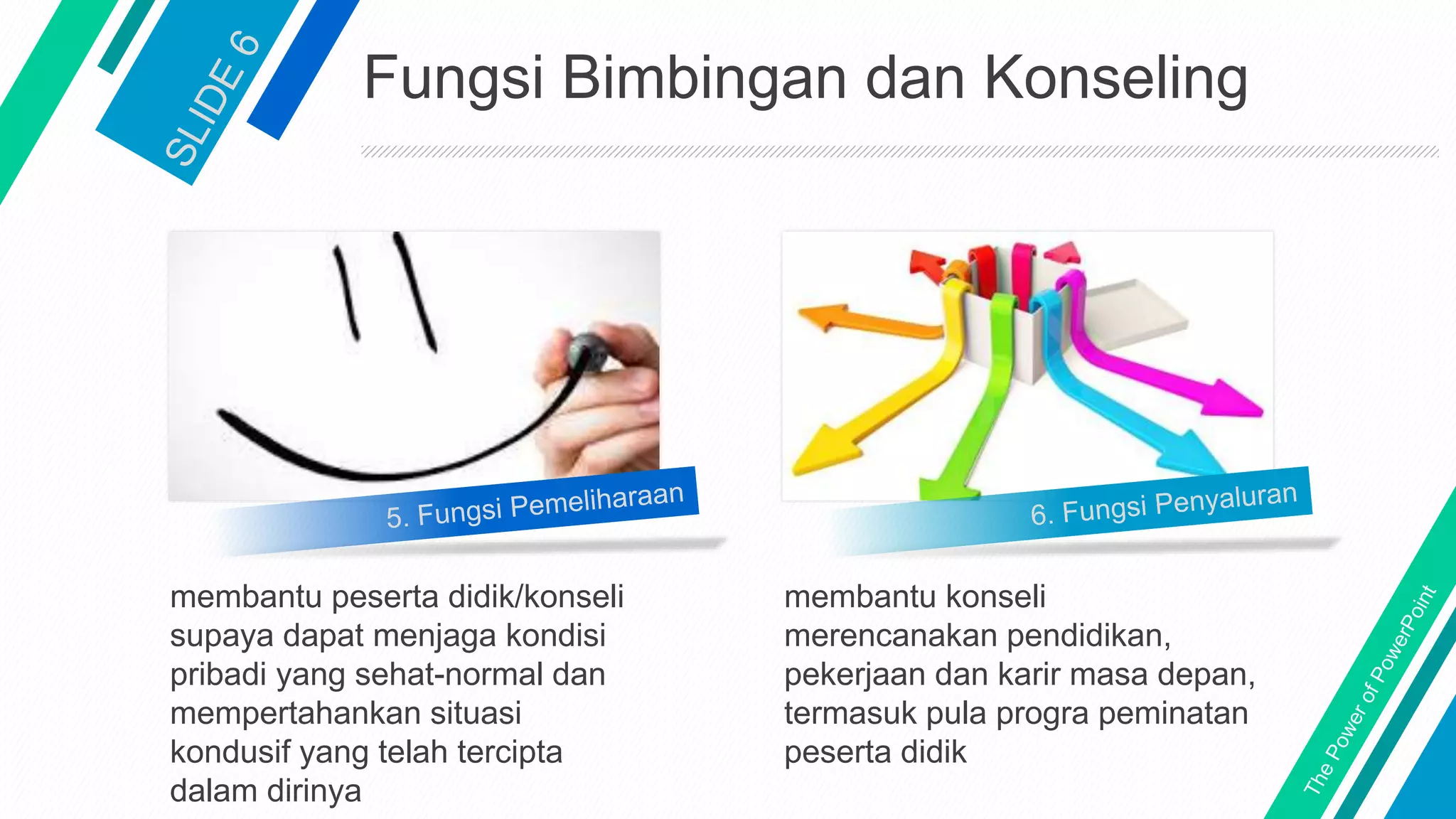 SLIDE 6

Fungsi Bimbingan dan Konseling

5. Fungsi Pemeliharaan

membantu peserta didik/konseli supaya dapat menjaga kondisi pribadi yang sehat-normal dan mempertahankan situasi kondusif yang telah tercipta dalam dirinya

6. Fungsi Penyaluran

membantu konseli merencanakan pendidikan, pekerjaan dan karir masa depan, termasuk pula progra peminatan peserta didik

The Power of PowerPoint